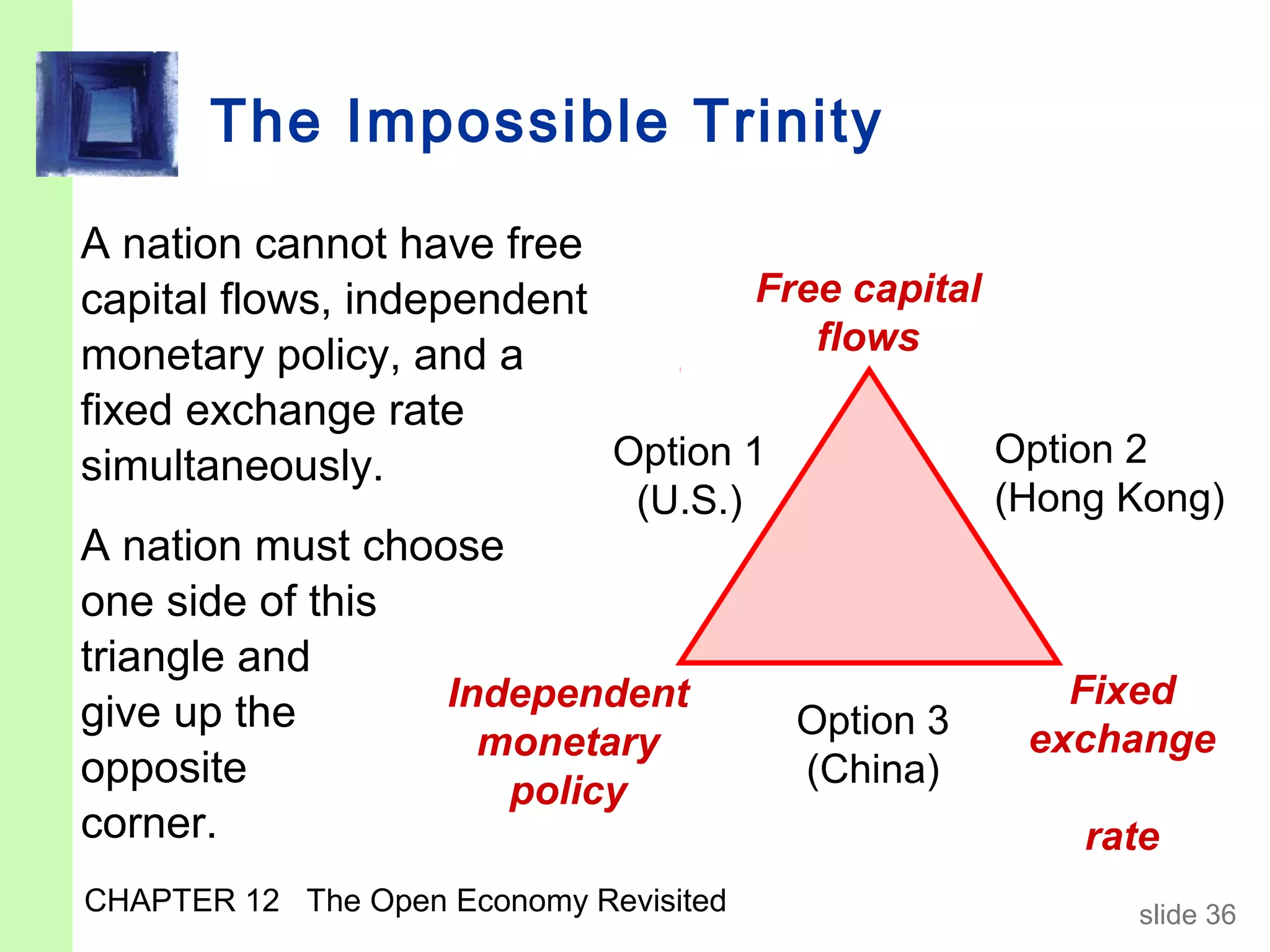 The Impossible Trinity

A nation cannot have free capital flows, independent monetary policy, and a fixed exchange rate simultaneously.

A nation must choose one side of this triangle and give up the opposite corner.

Free capital flows

Option 1 (U.S.)

Option 2 (Hong Kong)

Independent monetary policy

Option 3 (China)

Fixed exchange rate

CHAPTER 12 The Open Economy Revisited

slide 36